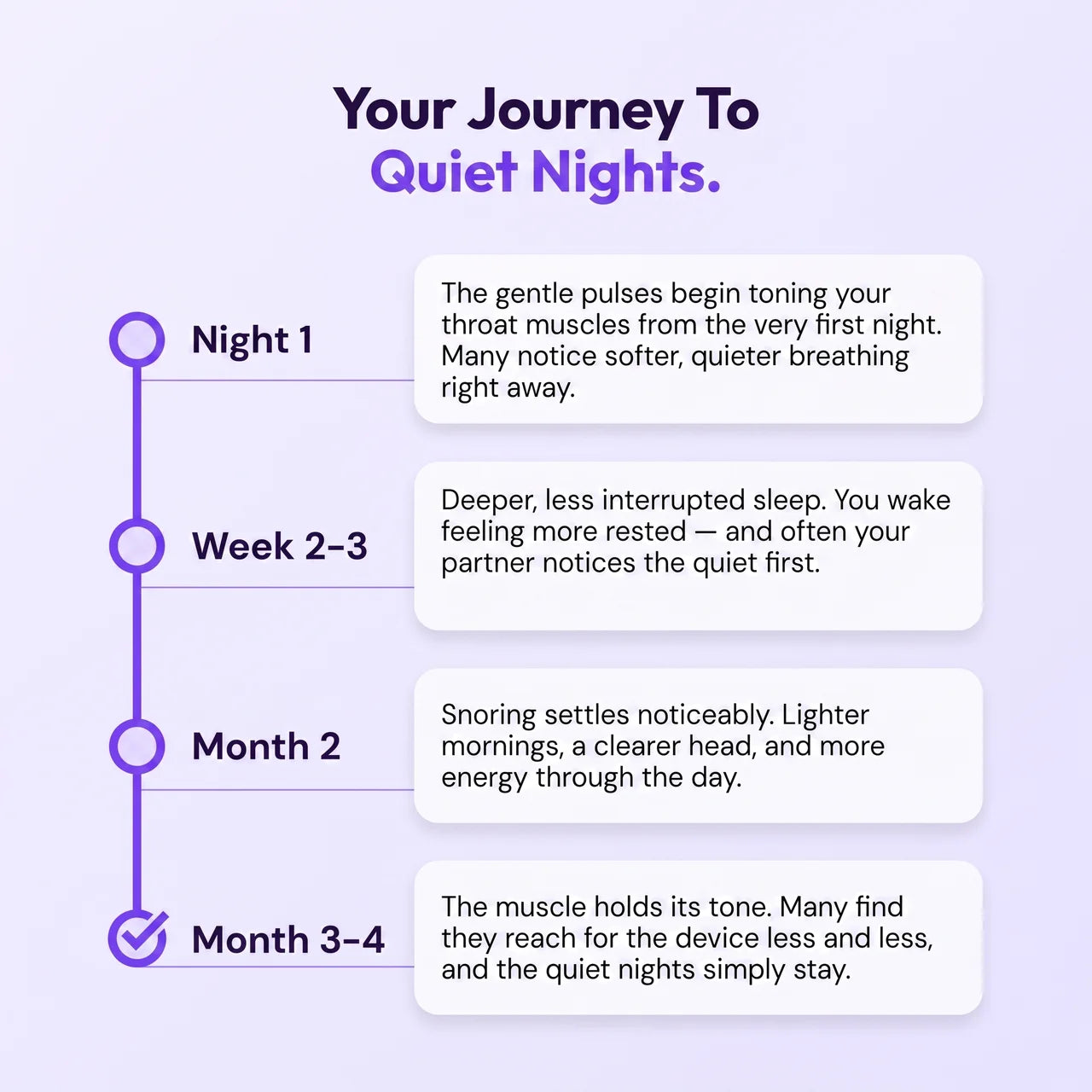 Your Journey To
Quiet Nights.

Night 1

The gentle pulses begin toning your throat muscles from the very first night. Many notice softer, quieter breathing right away.

Week 2-3

Deeper, less interrupted sleep. You wake feeling more rested — and often your partner notices the quiet first.

Month 2

Snoring settles noticeably. Lighter mornings, a clearer head, and more energy through the day.

Month 3-4

The muscle holds its tone. Many find they reach for the device less and less, and the quiet nights simply stay.